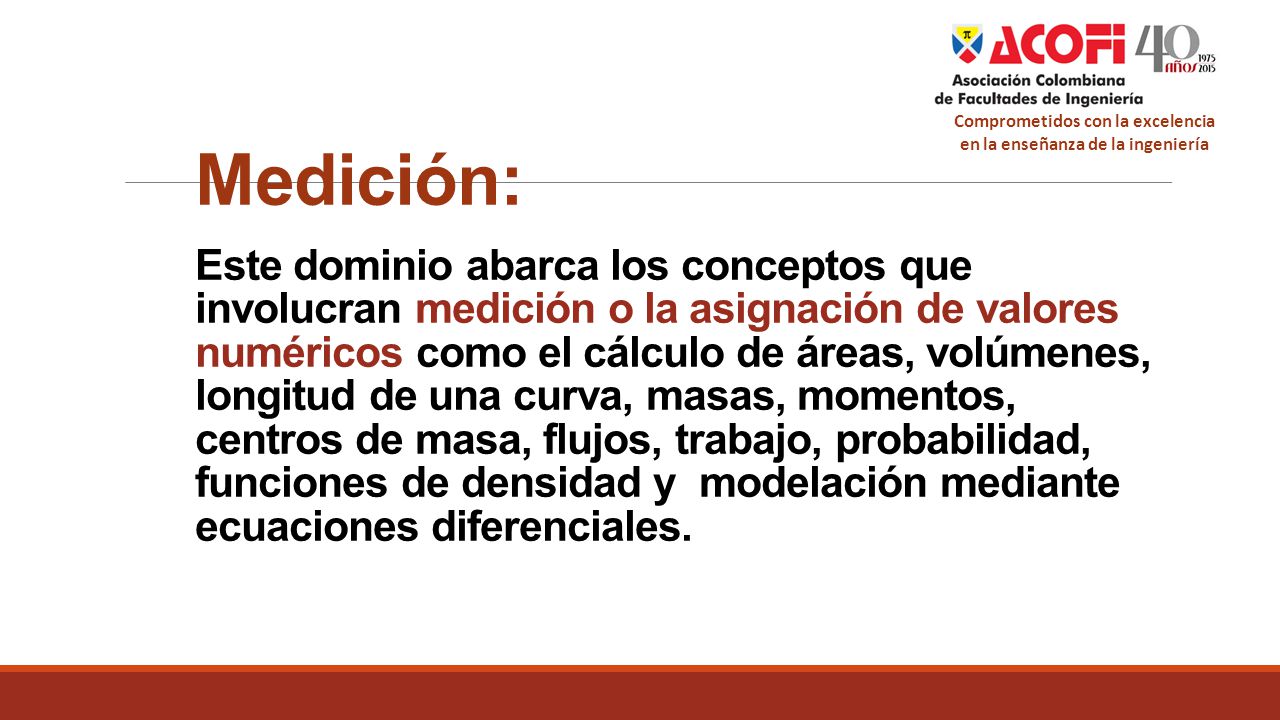 ACOFI 40 años 1975 2015
Asociación Colombiana de Facultades de Ingeniería
Comprometidos con la excelencia en la enseñanza de la ingeniería

Medición:

Este dominio abarca los conceptos que involucran medición o la asignación de valores numéricos como el cálculo de áreas, volúmenes, longitud de una curva, masas, momentos, centros de masa, flujos, trabajo, probabilidad, funciones de densidad y modelación mediante ecuaciones diferenciales.